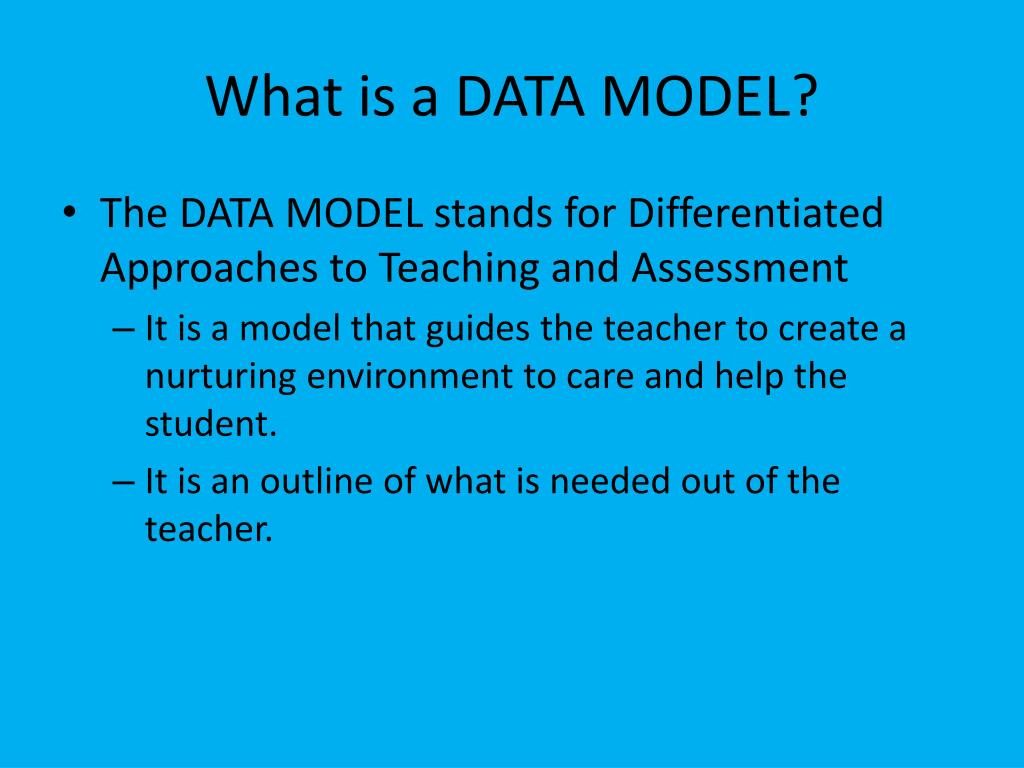 What is a DATA MODEL?

• The DATA MODEL stands for Differentiated Approaches to Teaching and Assessment

– It is a model that guides the teacher to create a nurturing environment to care and help the student.

– It is an outline of what is needed out of the teacher.